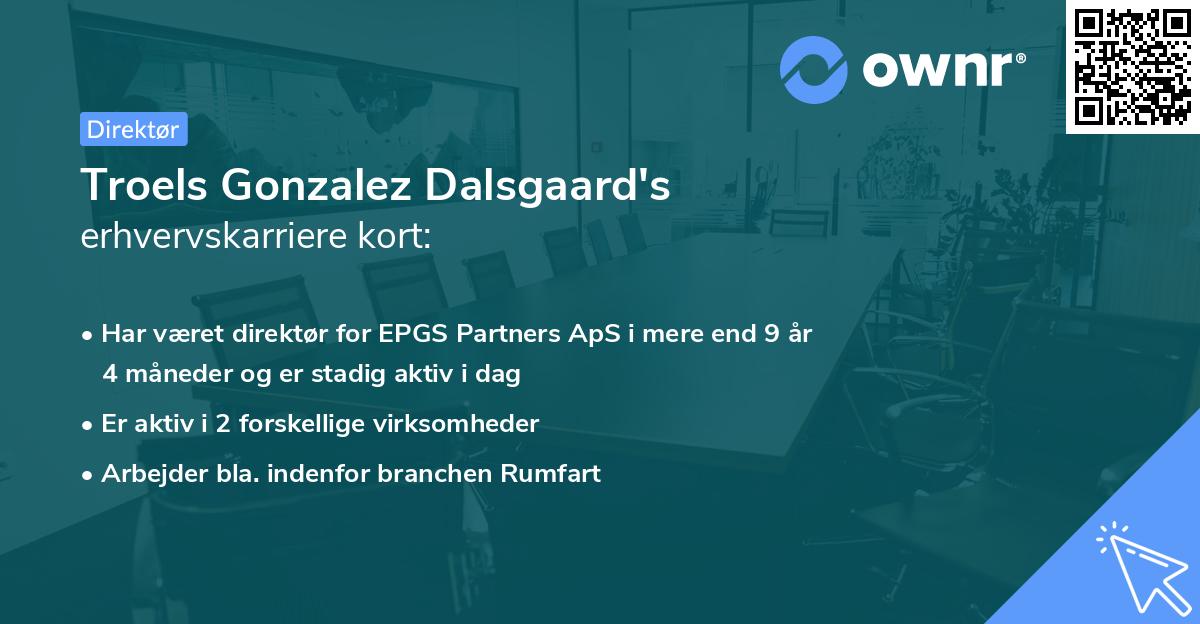 ownr®

Direktør

Troels Gonzalez Dalsgaard's
erhvervskarriere kort:

• Har været direktør for EPGS Partners ApS i mere end 9 år 4 måneder og er stadig aktiv i dag
• Er aktiv i 2 forskellige virksomheder
• Arbejder bla. indenfor branchen Rumfart